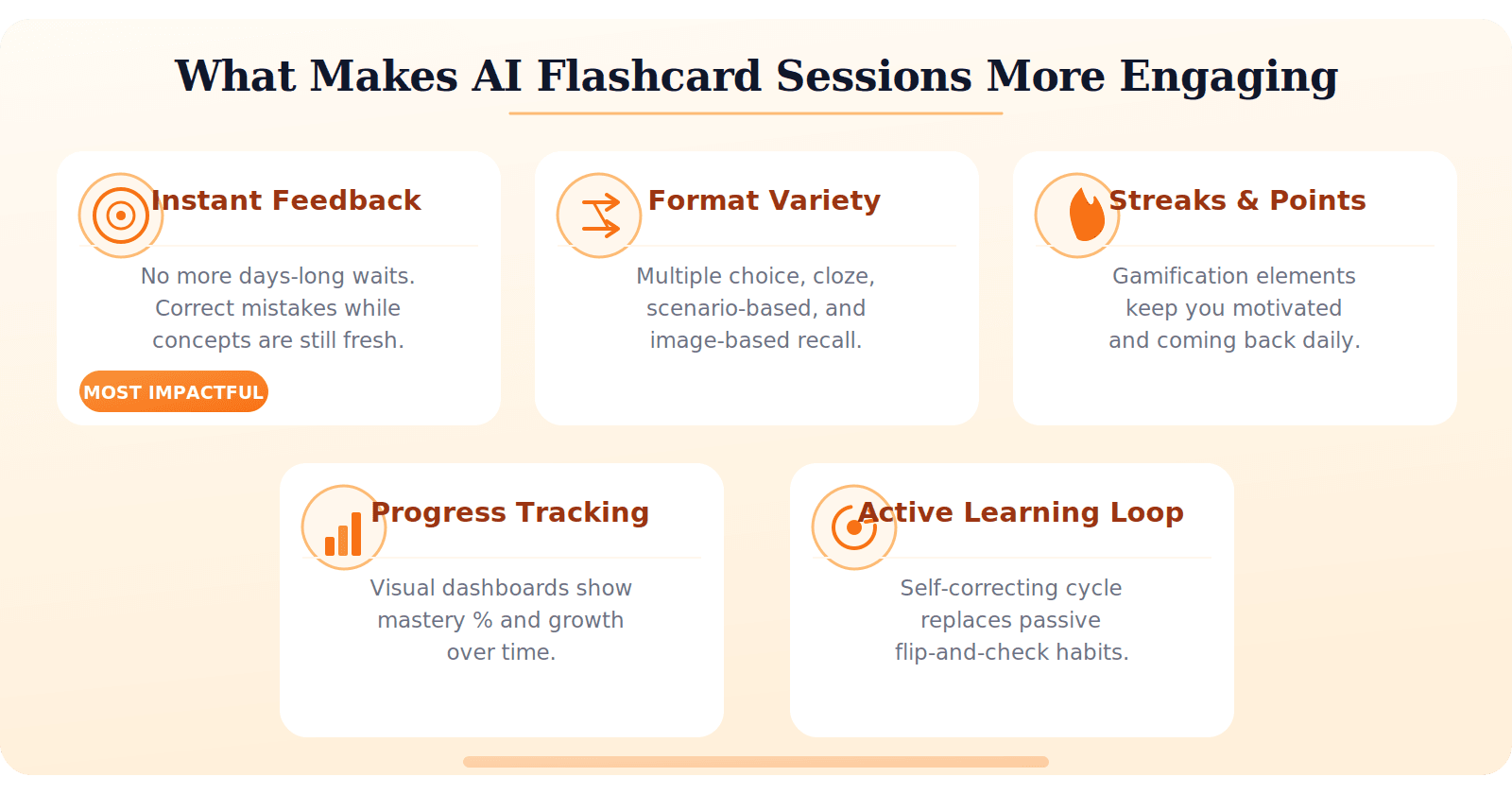 What Makes AI Flashcard Sessions More Engaging

Instant Feedback

No more days-long waits. Correct mistakes while concepts are still fresh.

MOST IMPACTFUL

Format Variety

Multiple choice, cloze, scenario-based, and image-based recall.

Streaks & Points

Gamification elements keep you motivated and coming back daily.

Progress Tracking

Visual dashboards show mastery % and growth over time.

Active Learning Loop

Self-correcting cycle replaces passive flip-and-check habits.